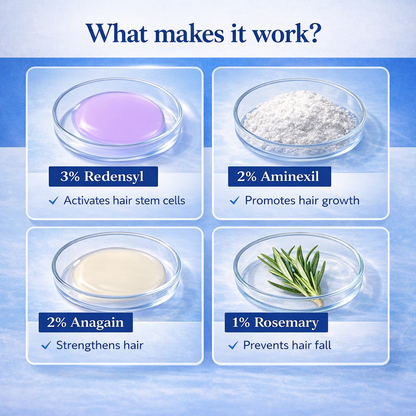 What makes it work?

3% Redensyl
✓ Activates hair stem cells

2% Aminexil
✓ Promotes hair growth

2% Anagain
✓ Strengthens hair

1% Rosemary
✓ Prevents hair fall